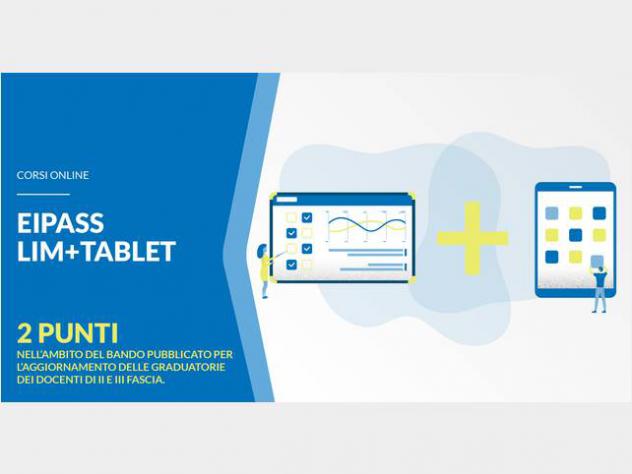 CORSI ONLINE

EIPASS LIM+TABLET

2 PUNTI

NELL'AMBITO DEL BANDO PUBBLICATO PER L'AGGIORNAMENTO DELLE GRADUATORIE DEI DOCENTI DI II E III FASCIA.